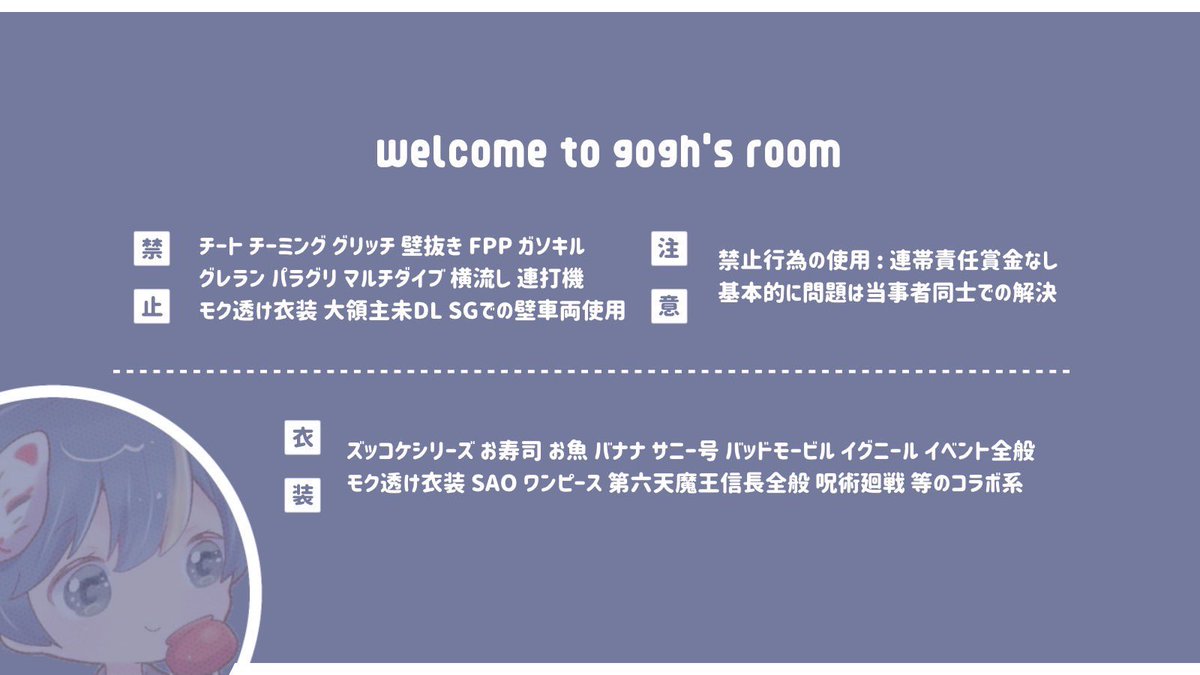 welcome to gogh's room

禁
止

チート チーミング グリッチ 壁抜き FPP ガソキル
グレラン パラグリ マルチダイブ 横流し 連打機
モク透け衣装 大領主未DL SGでの壁車両使用

注
意

禁止行為の使用：連帯責任賞金なし
基本的に問題は当事者同士での解決

衣
装

ズッコケシリーズ お寿司 お魚 バナナ サニー号 バッドモービル イグニール イベント全般
モク透け衣装 SAO ワンピース 第六天魔王信長全般 呪術廻戦 等のコラボ系